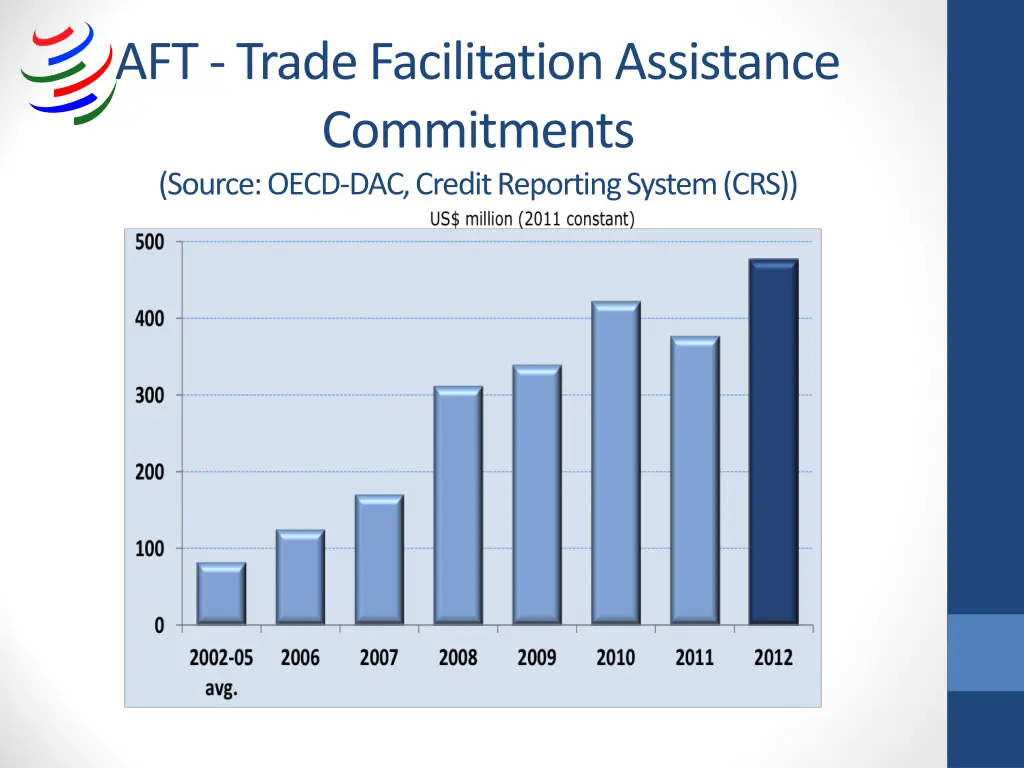 AFT - Trade Facilitation Assistance Commitments

(Source: OECD-DAC, Credit Reporting System (CRS))

US$ million (2011 constant)

500
400
300
200
100
0

2002-05 avg.
2006
2007
2008
2009
2010
2011
2012